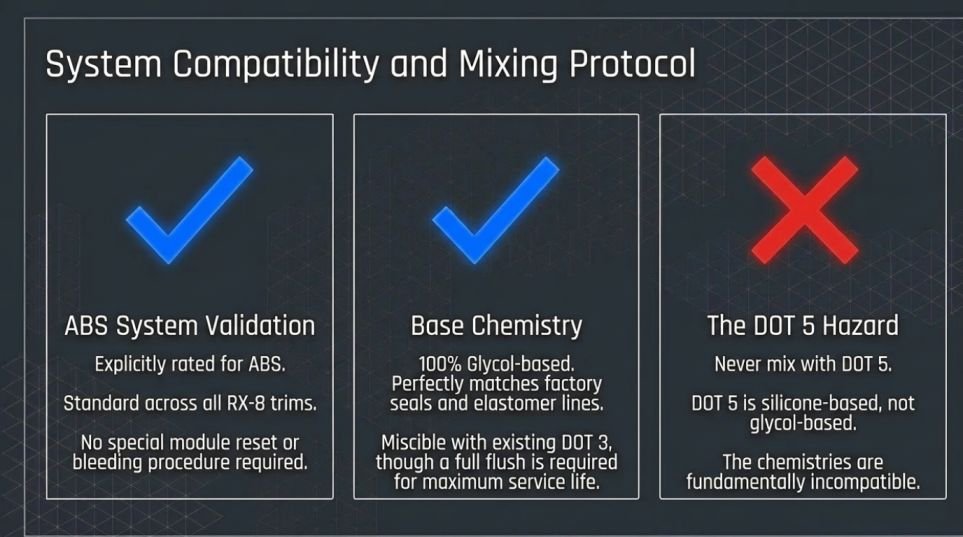 System Compatibility and Mixing Protocol

ABS System Validation

Explicitly rated for ABS.

Standard across all RX-8 trims.

No special module reset or bleeding procedure required.

Base Chemistry

100% Glycol-based. Perfectly matches factory seals and elastomer lines.

Miscible with existing DOT 3, though a full flush is required for maximum service life.

The DOT 5 Hazard

Never mix with DOT 5.

DOT 5 is silicone-based, not glycol-based.

The chemistries are fundamentally incompatible.